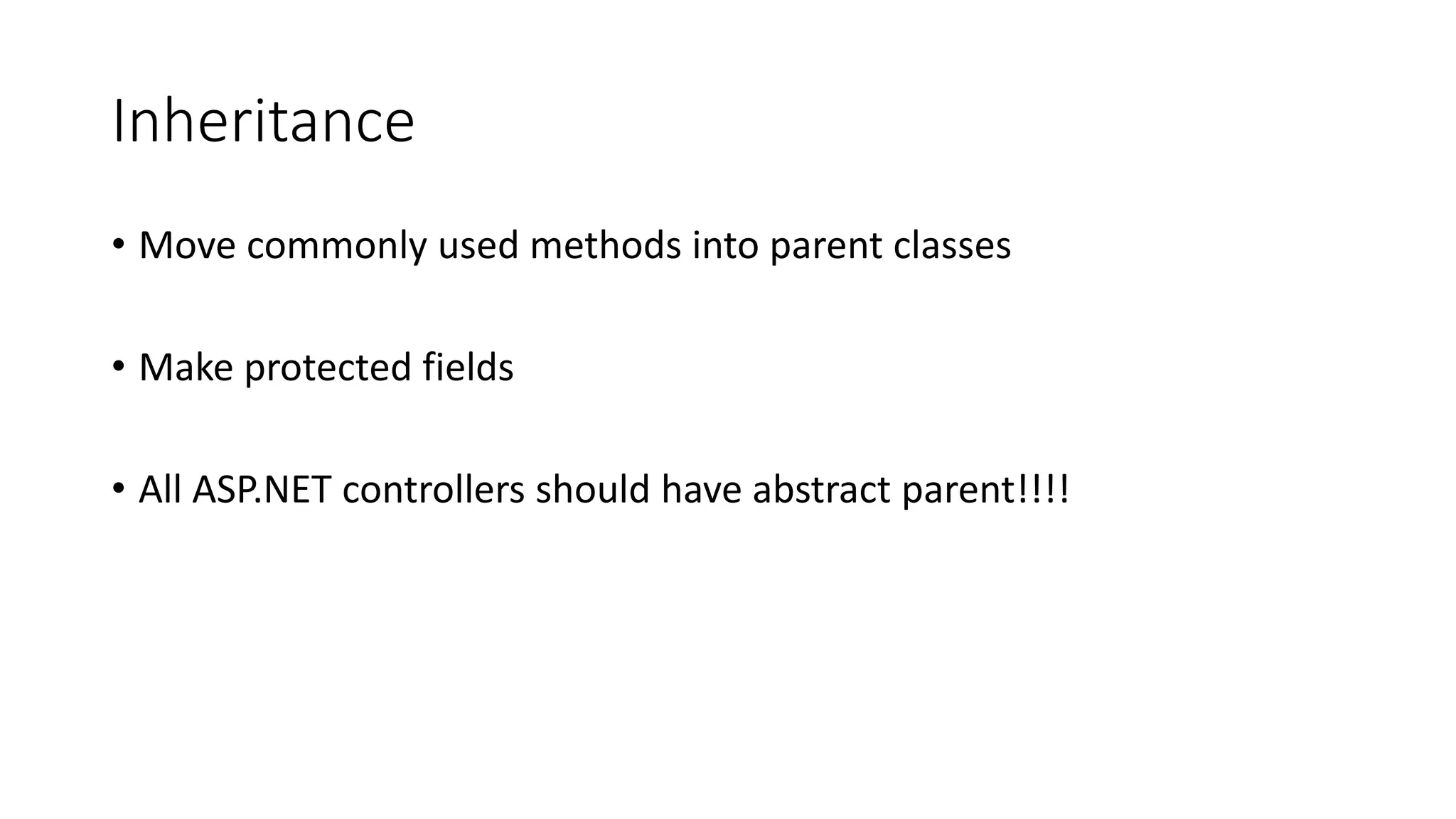 Inheritance

• Move commonly used methods into parent classes

• Make protected fields

• All ASP.NET controllers should have abstract parent!!!!